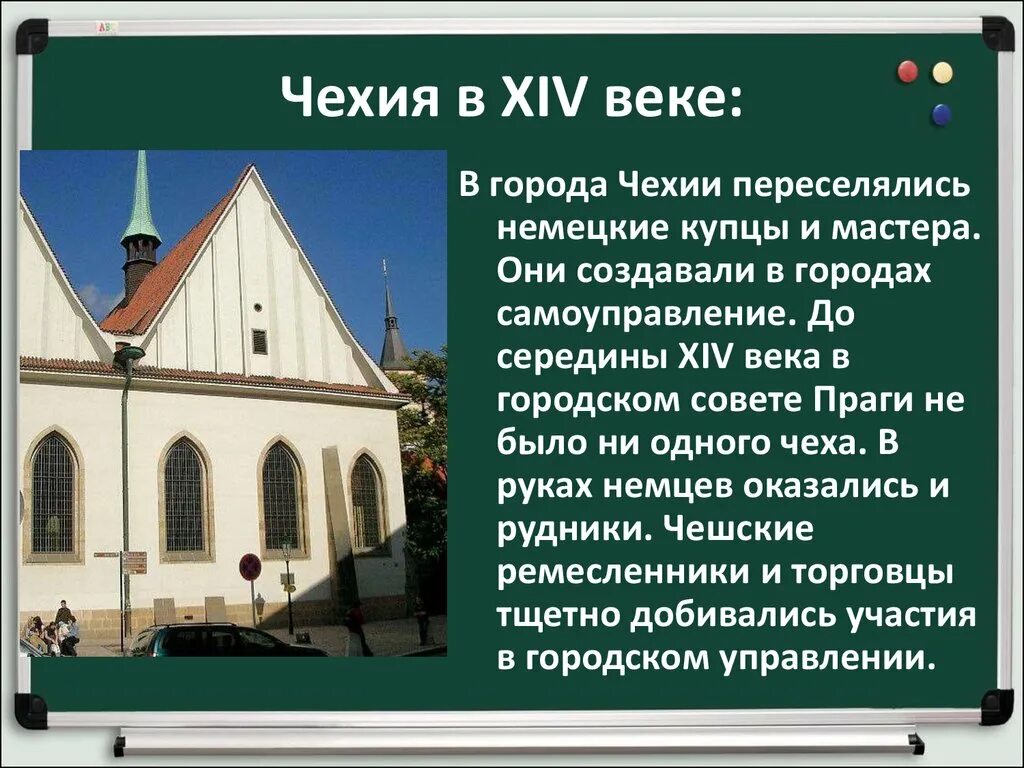 Чехия в XIV веке:

В города Чехии переселялись немецкие купцы и мастера. Они создавали в городах самоуправление. До середины XIV века в городском совете Праги не было ни одного чеха. В руках немцев оказались и рудники. Чешские ремесленники и торговцы тщетно добивались участия в городском управлении.